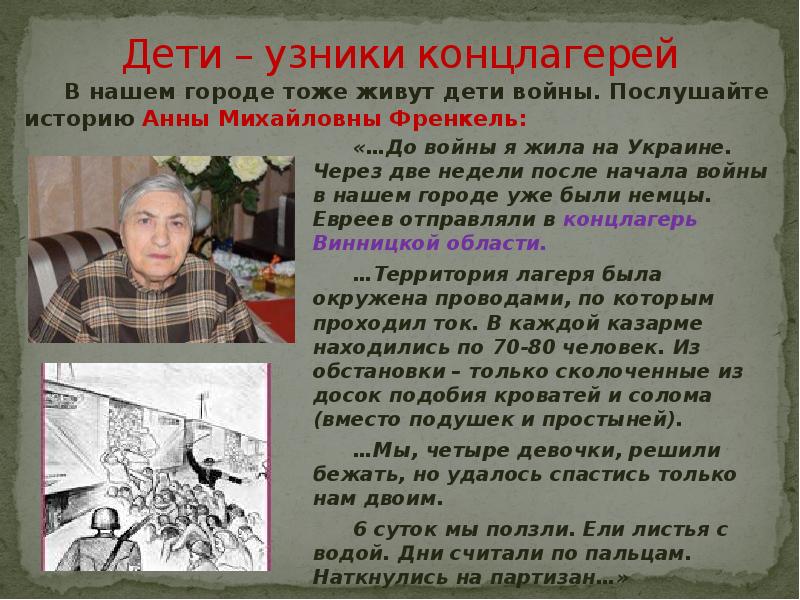 Дети – узники концлагерей

В нашем городе тоже живут дети войны. Послушайте историю Анны Михайловны Френкель:

«…До войны я жила на Украине. Через две недели после начала войны в нашем городе уже были немцы. Евреев отправляли в концлагерь Винницкой области.

…Территория лагеря была окружена проводами, по которым проходил ток. В каждой казарме находились по 70-80 человек. Из обстановки – только сколоченные из досок подобия кроватей и солома (вместо подушек и простыней).

…Мы, четыре девочки, решили бежать, но удалось спастись только нам двоим.

6 суток мы ползли. Ели листья с водой. Дни считали по пальцам. Наткнулись на партизан…»